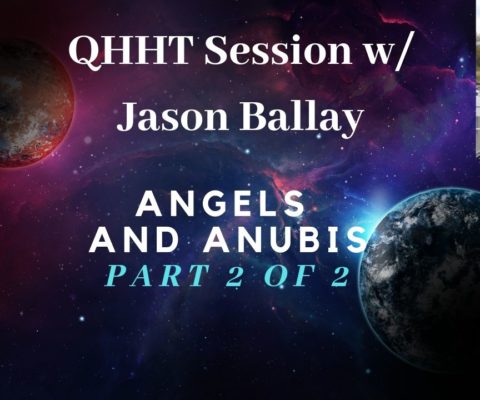 QHHT Session w/ Jason Ballay

ANGELS AND ANUBIS
PART 2 OF 2